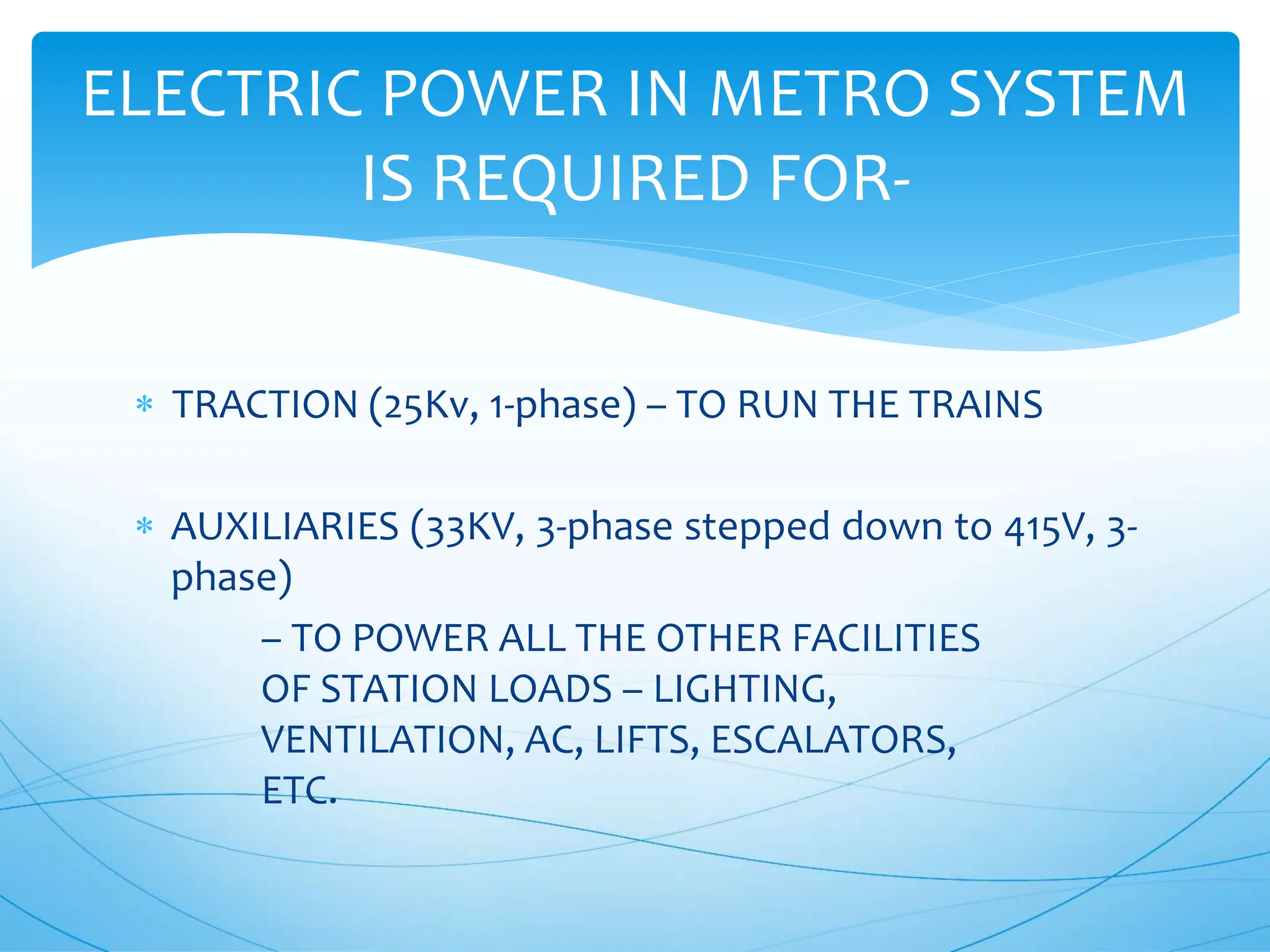 ELECTRIC POWER IN METRO SYSTEM IS REQUIRED FOR-

* TRACTION (25Kv, 1-phase) – TO RUN THE TRAINS

* AUXILIARIES (33KV, 3-phase stepped down to 415V, 3-phase)

– TO POWER ALL THE OTHER FACILITIES OF STATION LOADS – LIGHTING, VENTILATION, AC, LIFTS, ESCALATORS, ETC.